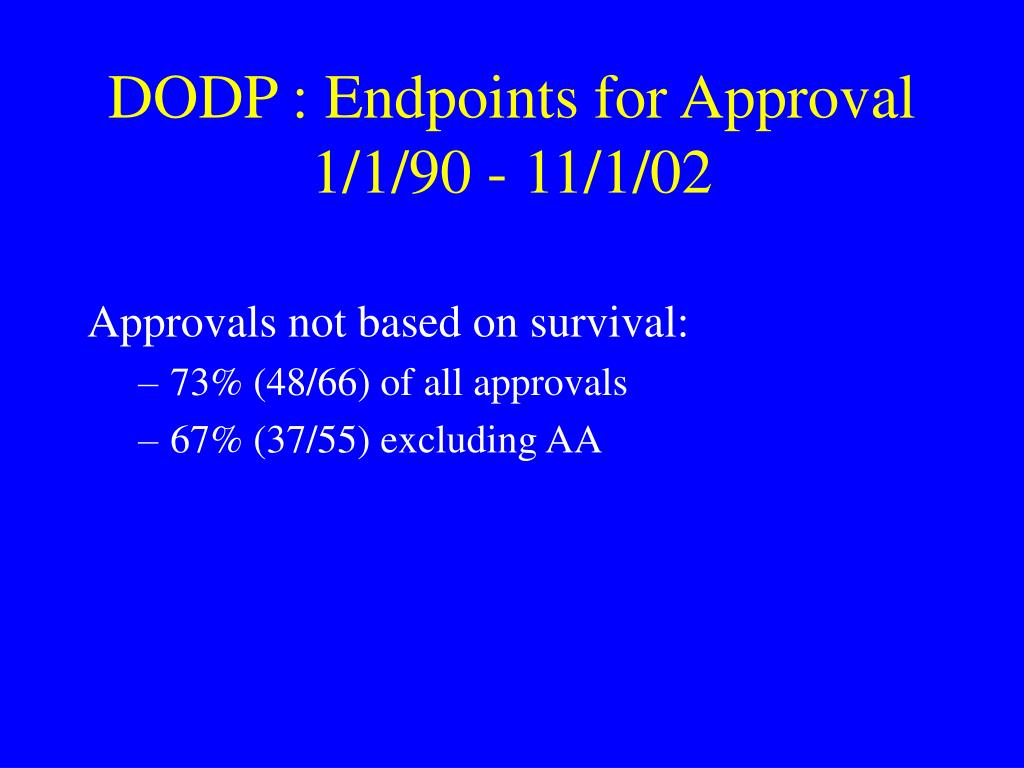 DODP : Endpoints for Approval 1/1/90 - 11/1/02

Approvals not based on survival:

– 73% (48/66) of all approvals

– 67% (37/55) excluding AA